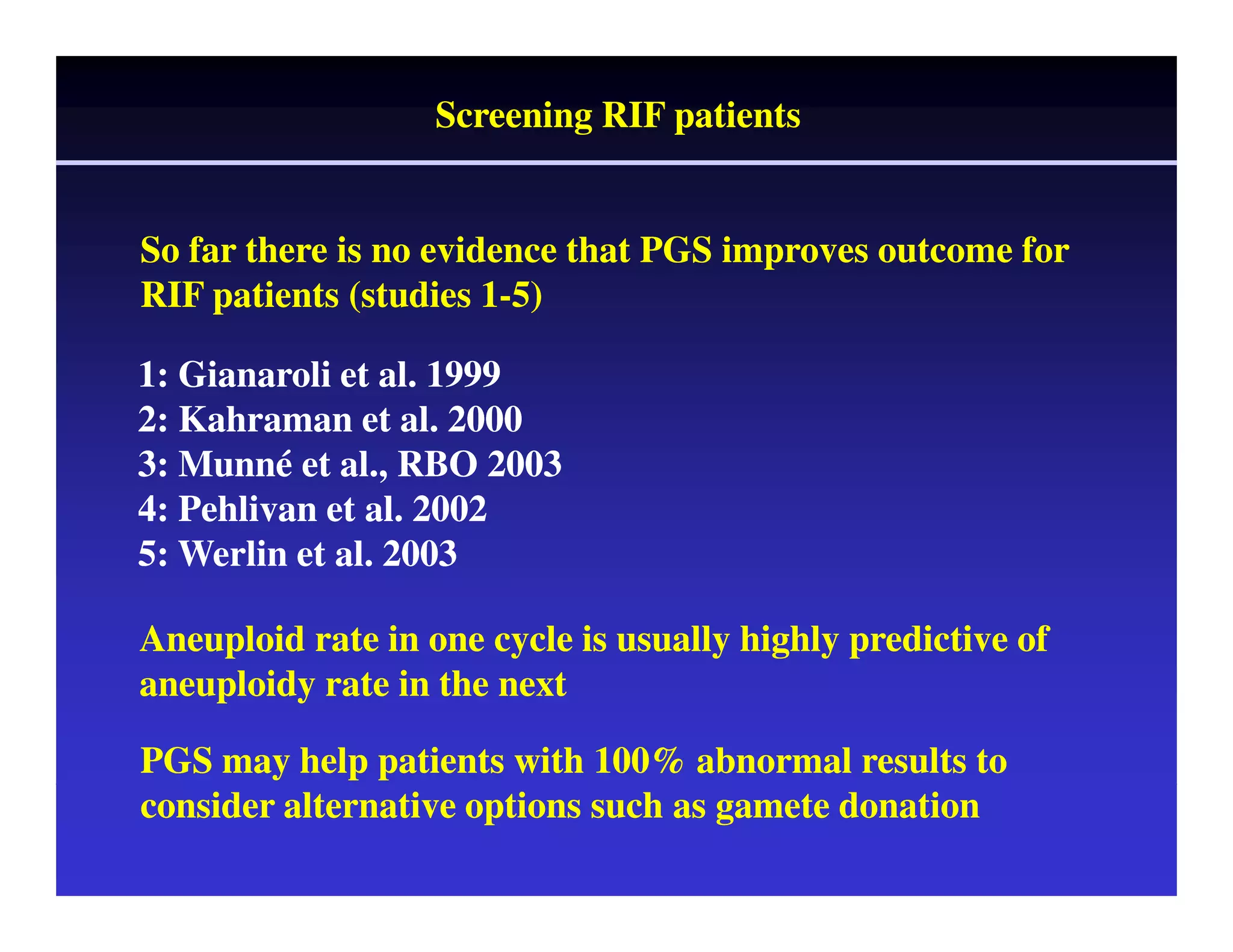 Screening RIF patients

So far there is no evidence that PGS improves outcome for RIF patients (studies 1-5)

1: Gianaroli et al. 1999
2: Kahraman et al. 2000
3: Munné et al., RBO 2003
4: Pehlivan et al. 2002
5: Werlin et al. 2003

Aneuploid rate in one cycle is usually highly predictive of aneuploidy rate in the next

PGS may help patients with 100% abnormal results to consider alternative options such as gamete donation